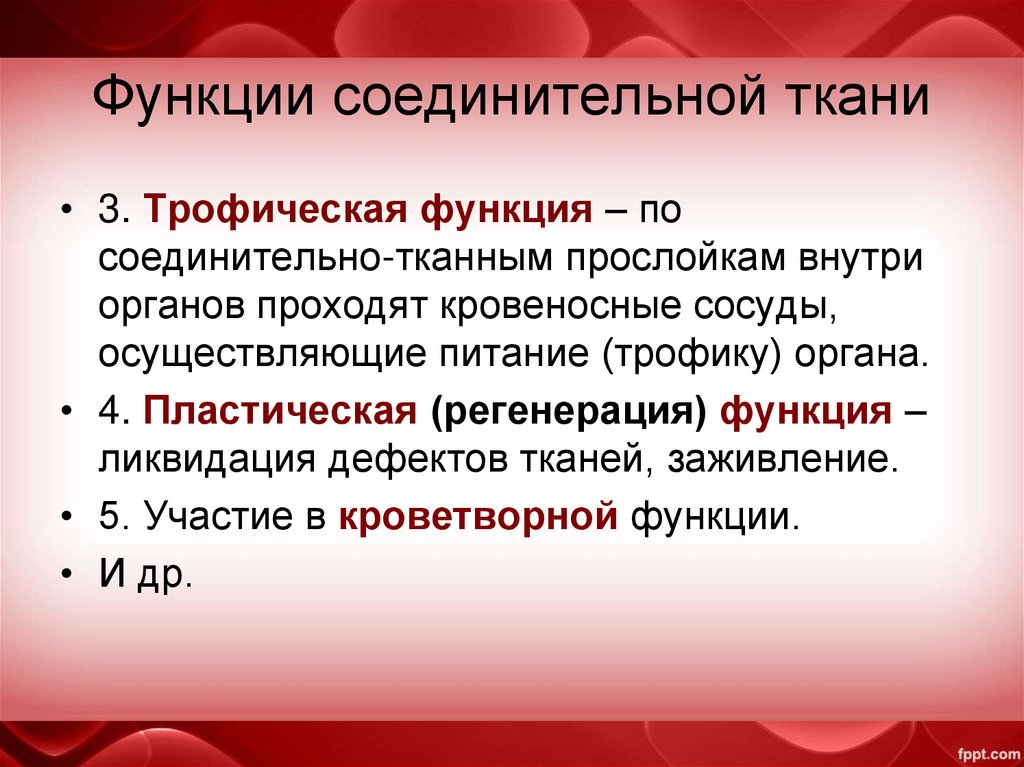 Функции соединительной ткани

• 3. Трофическая функция – по соединительно-тканным прослойкам внутри органов проходят кровеносные сосуды, осуществляющие питание (трофику) органа.
• 4. Пластическая (регенерация) функция – ликвидация дефектов тканей, заживление.
• 5. Участие в кроветворной функции.
• И др.

fppt.com